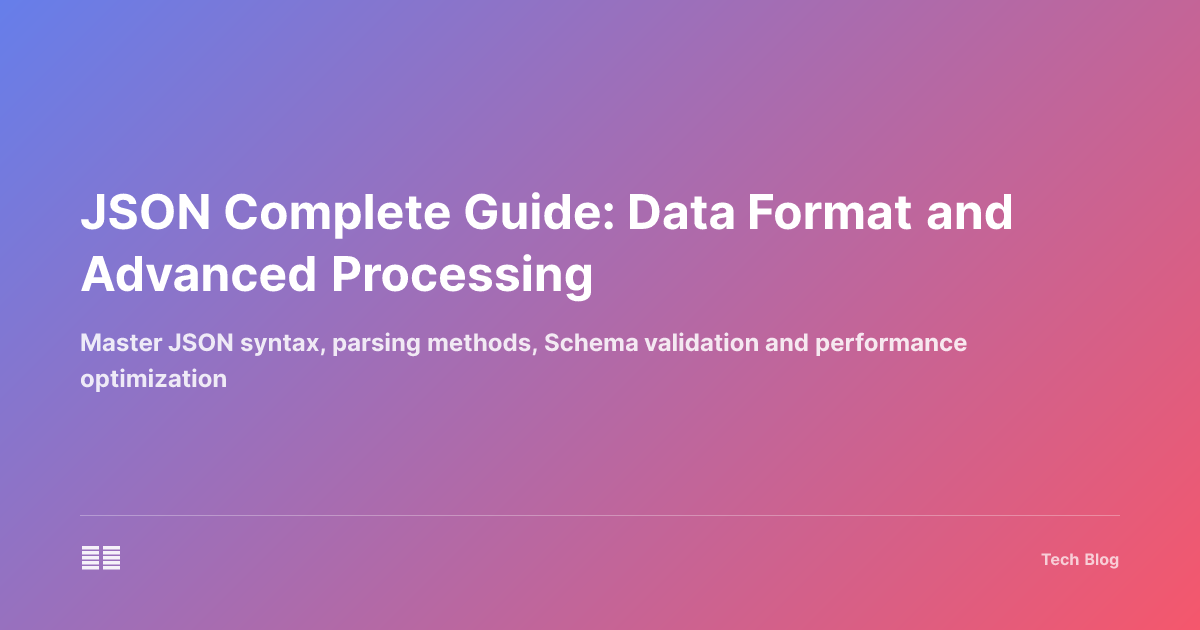 JSON Complete Guide: Data Format and Advanced Processing

Master JSON syntax, parsing methods, Schema validation and performance optimization

Tech Blog